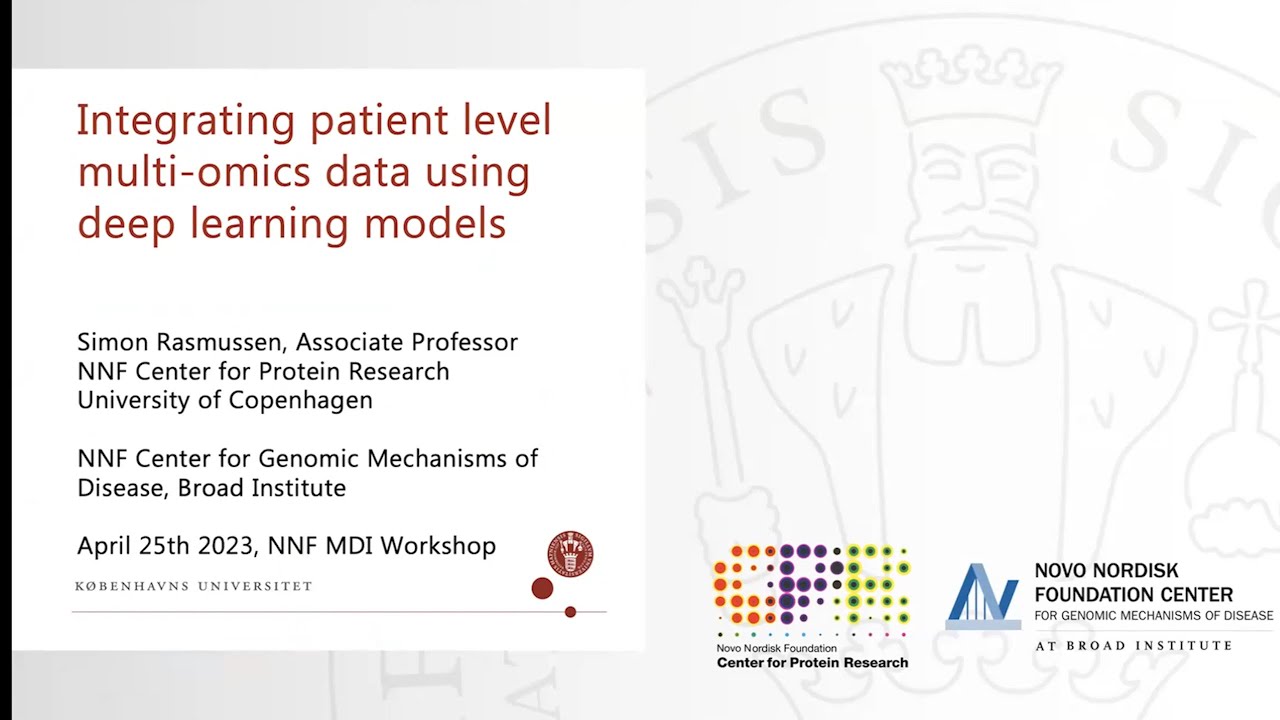 Integrating patient level multi-omics data using deep learning models

Simon Rasmussen, Associate Professor
NNF Center for Protein Research
University of Copenhagen

NNF Center for Genomic Mechanisms of Disease, Broad Institute

April 25th 2023, NNF MDI Workshop

KØBENHAVNS UNIVERSITET

Novo Nordisk Foundation
Center for Protein Research

NOVO NORDISK
FOUNDATION CENTER
FOR GENOMIC MECHANISMS OF DISEASE
AT BROAD INSTITUTE